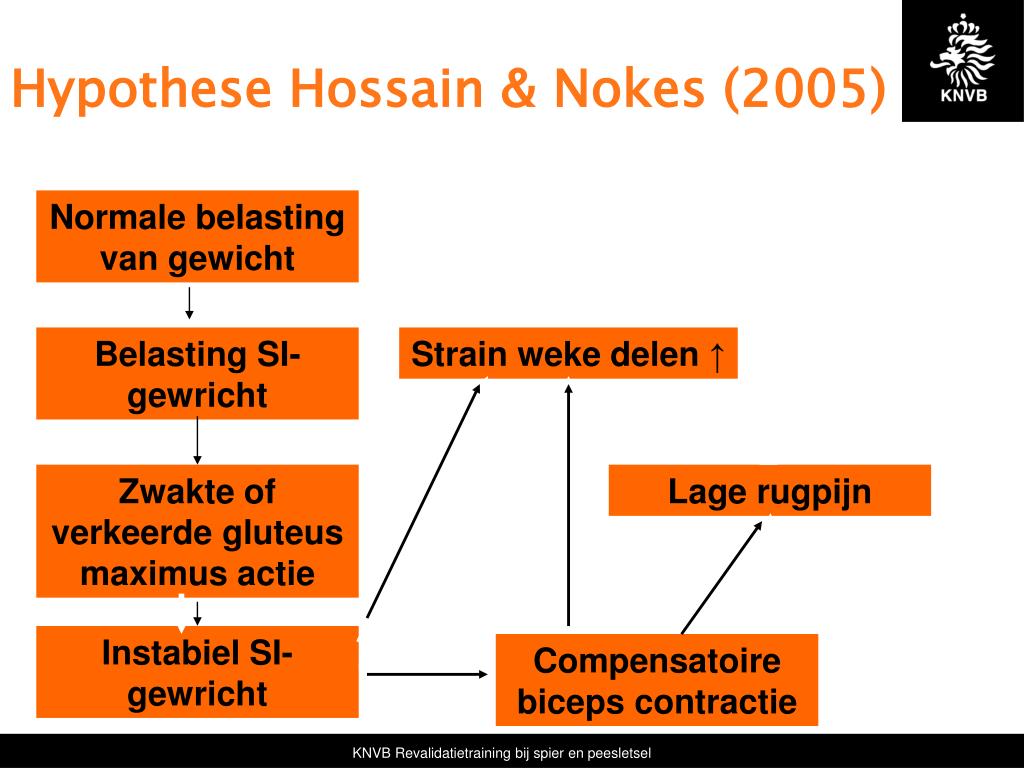 Hypothese Hossain & Nokes (2005)

KNVB

Normale belasting van gewicht

Belasting SI-gewricht

Zwakte of verkeerde gluteus maximus actie

Instabiel SI-gewricht

Strain weke delen ↑

Lage rugpijn

Compensatoire biceps contractie

KNVB Revalidatietraining bij spier en peesletsel